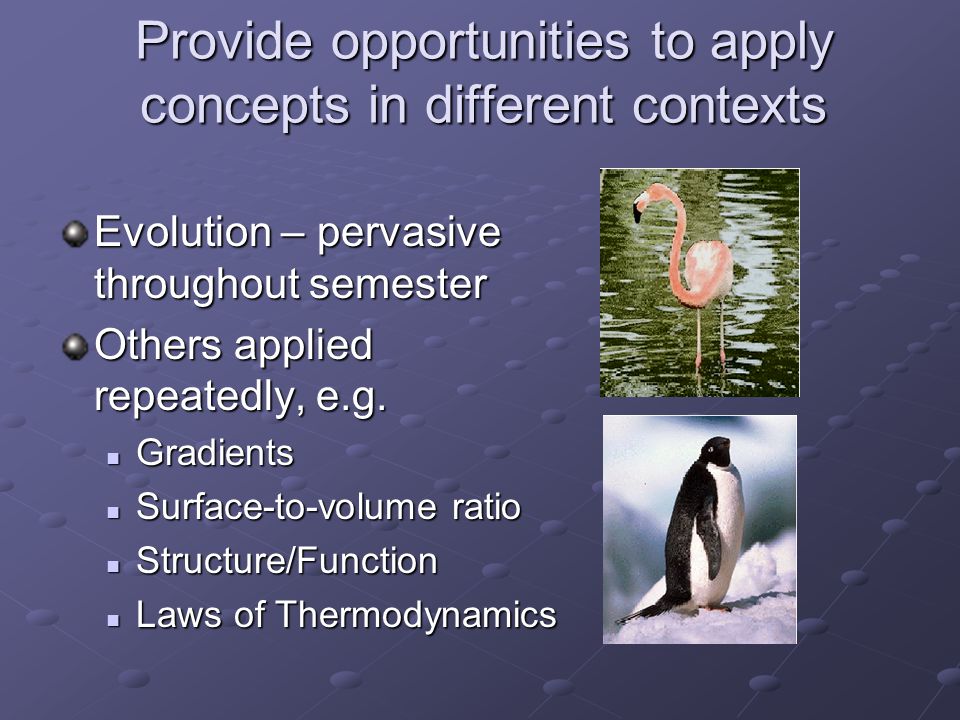 Provide opportunities to apply concepts in different contexts

Evolution – pervasive throughout semester

Others applied repeatedly, e.g.

Gradients

Surface-to-volume ratio

Structure/Function

Laws of Thermodynamics